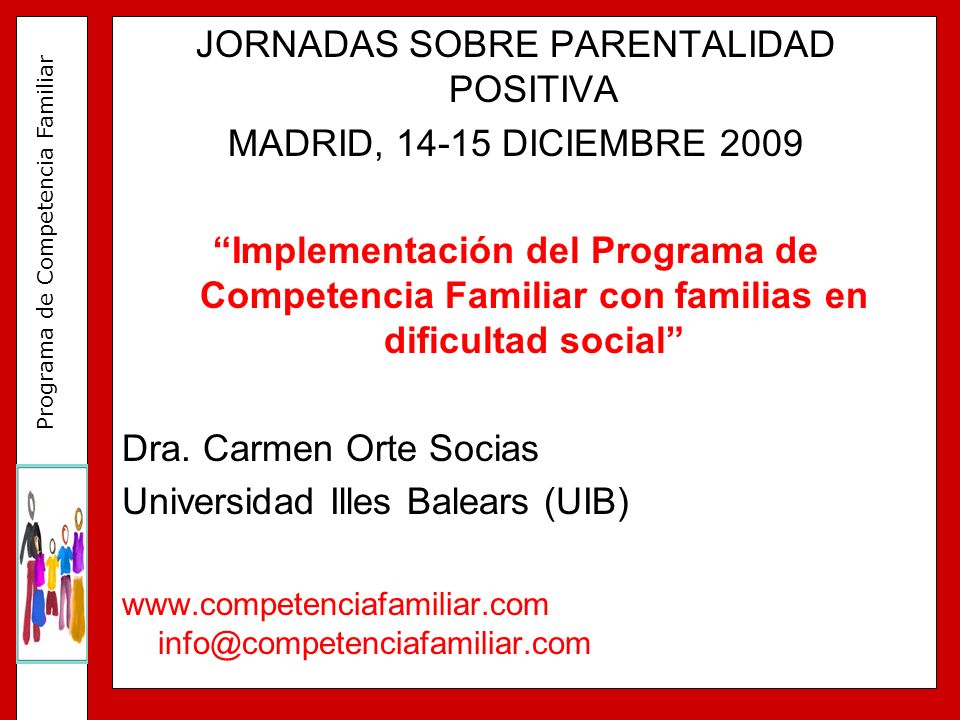 Programa de Competencia Familiar

JORNADAS SOBRE PARENTALIDAD POSITIVA

MADRID, 14-15 DICIEMBRE 2009

“Implementación del Programa de Competencia Familiar con familias en dificultad social”

Dra. Carmen Orte Socias

Universidad Illes Balears (UIB)

www.competenciafamiliar.com
info@competenciafamiliar.com